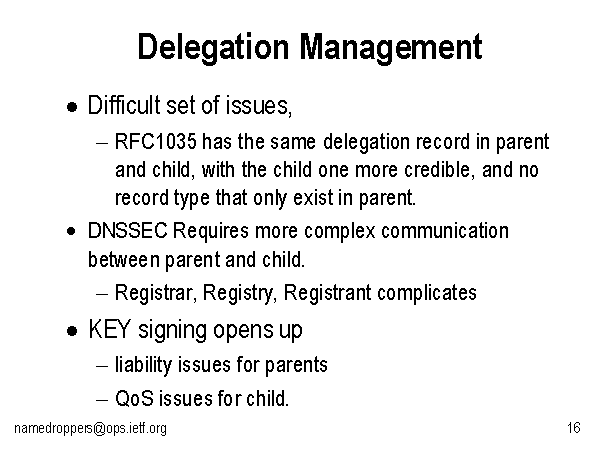 Delegation Management

- Difficult set of issues,
  – RFC1035 has the same delegation record in parent and child, with the child one more credible, and no record type that only exist in parent.
- DNSSEC Requires more complex communication between parent and child.
  – Registrar, Registry, Registrant complicates
- KEY signing opens up
  – liability issues for parents
  – QoS issues for child.

namedroppers@ops.ietf.org

16